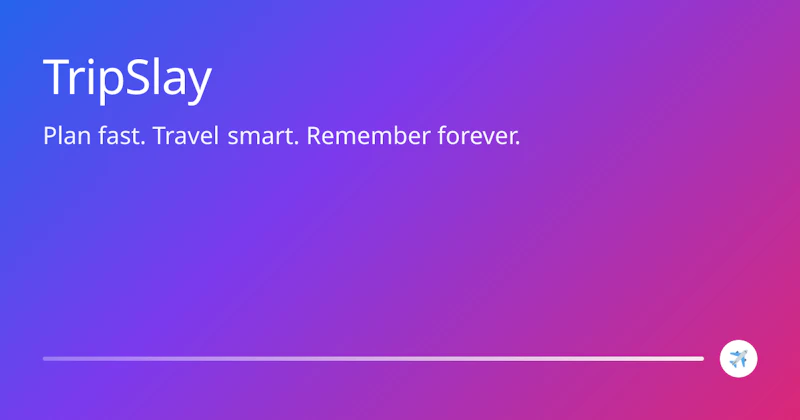 TripSlay

Plan fast. Travel smart. Remember forever.